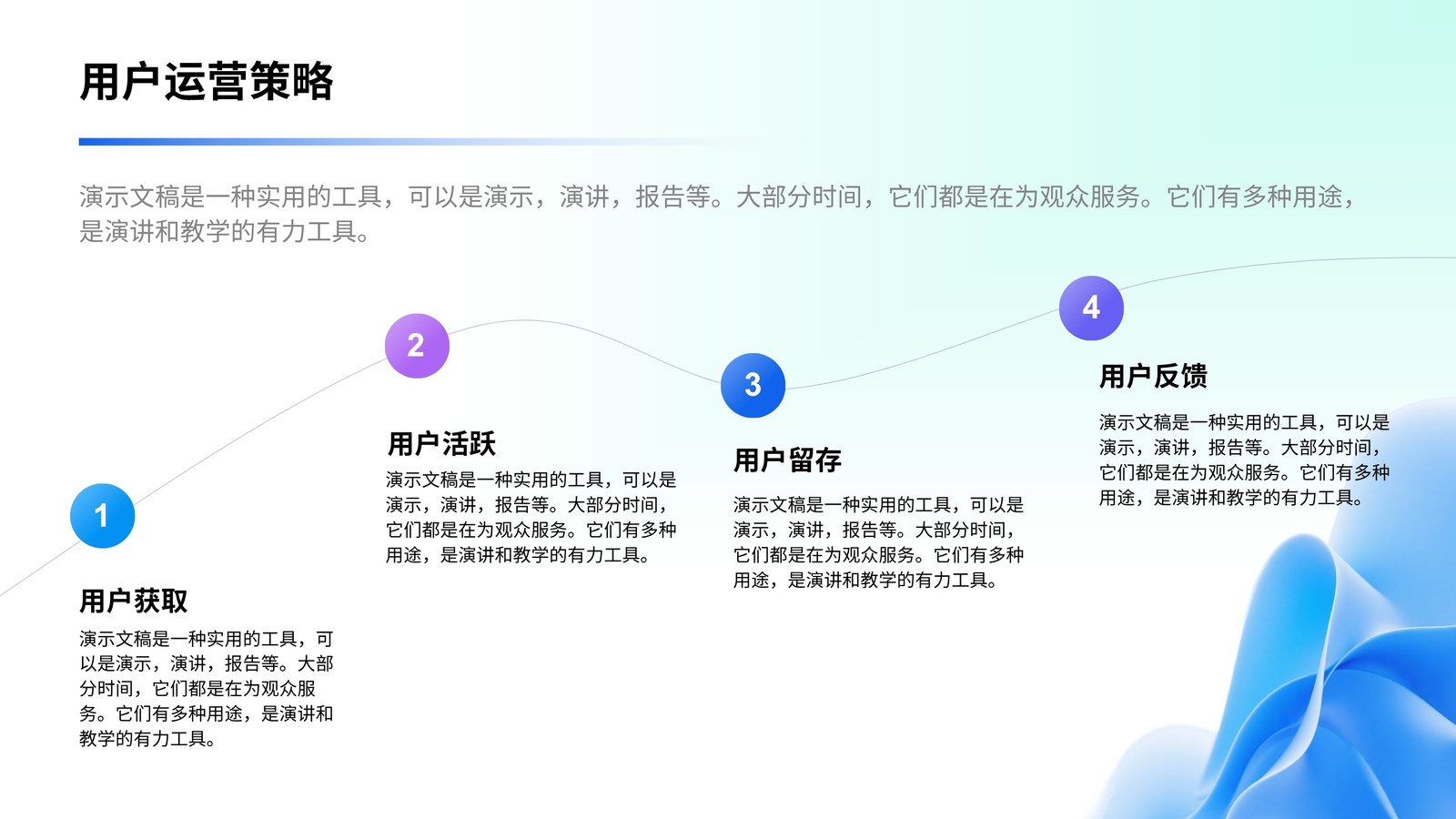 用户运营策略

演示文稿是一种实用的工具，可以是演示，演讲，报告等。大部分时间，它们都是在为观众服务。它们有多种用途，是演讲和教学的有力工具。

1

用户获取

演示文稿是一种实用的工具，可以是演示，演讲，报告等。大部分时间，它们都是在为观众服务。它们有多种用途，是演讲和教学的有力工具。

2

用户活跃

演示文稿是一种实用的工具，可以是演示，演讲，报告等。大部分时间，它们都是在为观众服务。它们有多种用途，是演讲和教学的有力工具。

3

用户留存

演示文稿是一种实用的工具，可以是演示，演讲，报告等。大部分时间，它们都是在为观众服务。它们有多种用途，是演讲和教学的有力工具。

4

用户反馈

演示文稿是一种实用的工具，可以是演示，演讲，报告等。大部分时间，它们都是在为观众服务。它们有多种用途，是演讲和教学的有力工具。